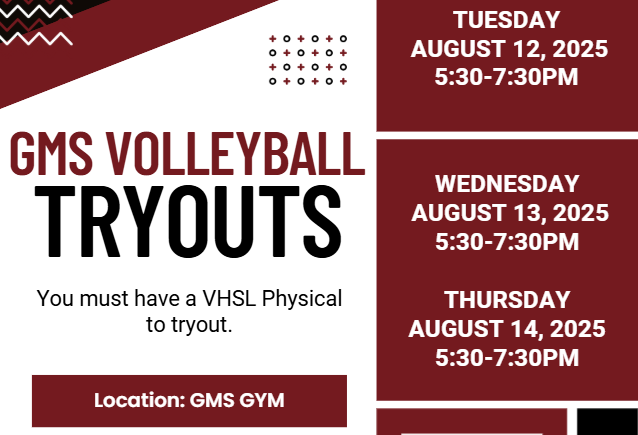 GMS VOLLEYBALL
TRYOUTS

You must have a VHSL Physical to tryout.

Location: GMS GYM

TUESDAY
AUGUST 12, 2025
5:30-7:30PM

WEDNESDAY
AUGUST 13, 2025
5:30-7:30PM

THURSDAY
AUGUST 14, 2025
5:30-7:30PM